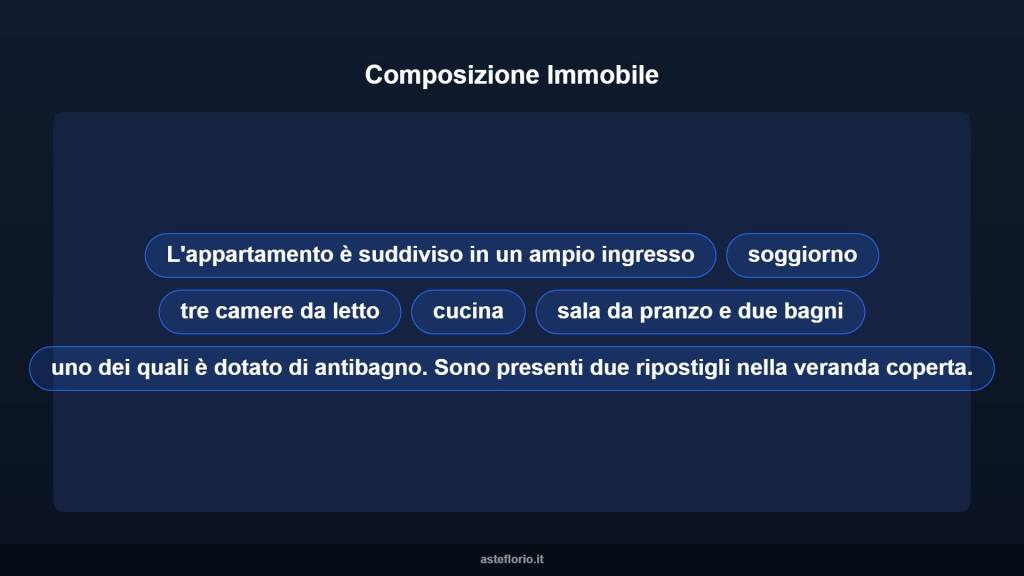 Composizione Immobile

L'appartamento è suddiviso in un ampio ingresso

soggiorno

tre camere da letto

cucina

sala da pranzo e due bagni

uno dei quali è dotato di antibagno. Sono presenti due ripostigli nella veranda coperta.

asteflorio.it